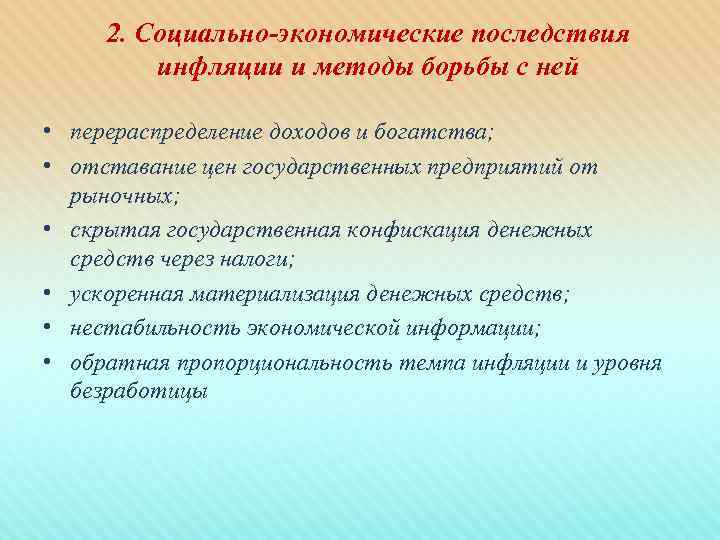 2. Социально-экономические последствия инфляции и методы борьбы с ней

• перераспределение доходов и богатства;
• отставание цен государственных предприятий от рыночных;
• скрытая государственная конфискация денежных средств через налоги;
• ускоренная материализация денежных средств;
• нестабильность экономической информации;
• обратная пропорциональность темпа инфляции и уровня безработицы